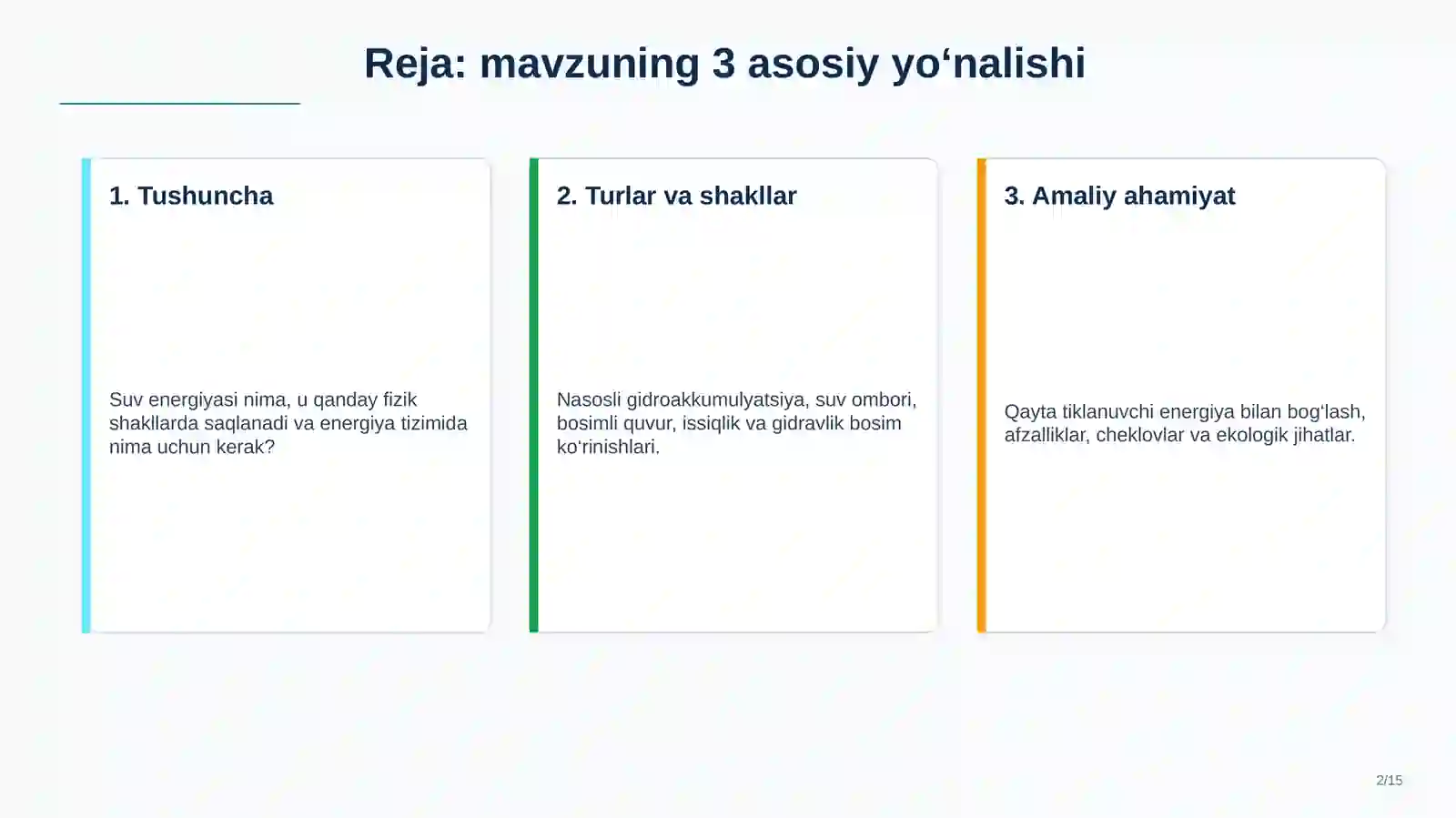 Reja: mavzuning 3 asosiy yo‘nalishi

1. Tushuncha

Suv energiyasi nima, u qanday fizik shakllarda saqlanadi va energiya tizimida nima uchun kerak?

2. Turlar va shakllar

Nasosli gidroakkumulyatsiya, suv ombori, bosimli quvur, issiqlik va gidravlik bosim ko‘rinishlari.

3. Amaliy ahamiyat

Qayta tiklanuvchi energiya bilan bog‘lash, afzalliklar, cheklovlar va ekologik jihatlar.

2/15